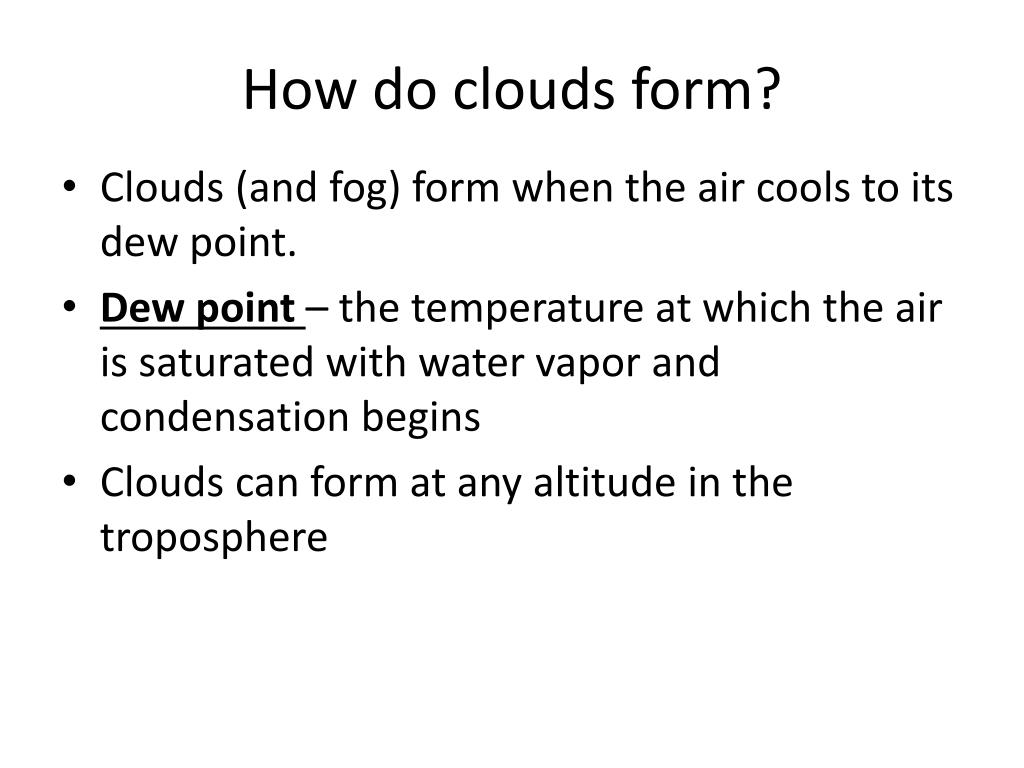 How do clouds form?

• Clouds (and fog) form when the air cools to its dew point.
• Dew point – the temperature at which the air is saturated with water vapor and condensation begins
• Clouds can form at any altitude in the troposphere